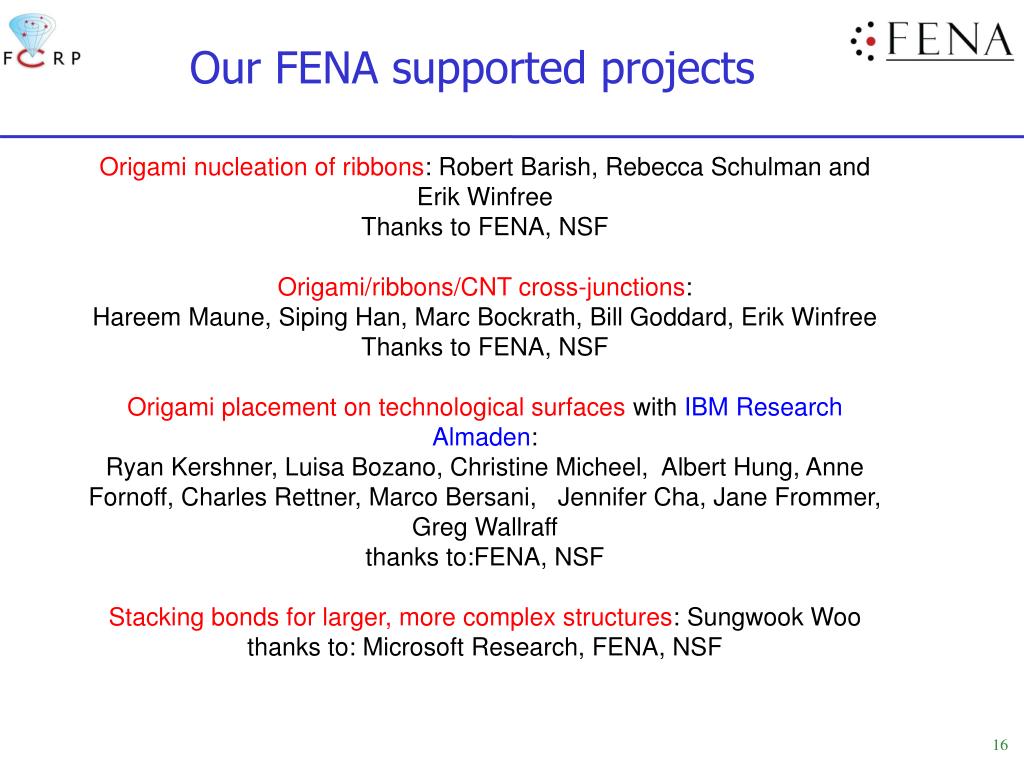 FCRP

Our FENA supported projects

FENA

Origami nucleation of ribbons: Robert Barish, Rebecca Schulman and Erik Winfree
Thanks to FENA, NSF

Origami/ribbons/CNT cross-junctions:
Hareem Maune, Siping Han, Marc Bockrath, Bill Goddard, Erik Winfree
Thanks to FENA, NSF

Origami placement on technological surfaces with IBM Research Almaden:
Ryan Kershner, Luisa Bozano, Christine Micheel, Albert Hung, Anne Fornoff, Charles Rettner, Marco Bersani, Jennifer Cha, Jane Frommer, Greg Wallraff
thanks to:FENA, NSF

Stacking bonds for larger, more complex structures: Sungwook Woo
thanks to: Microsoft Research, FENA, NSF

16